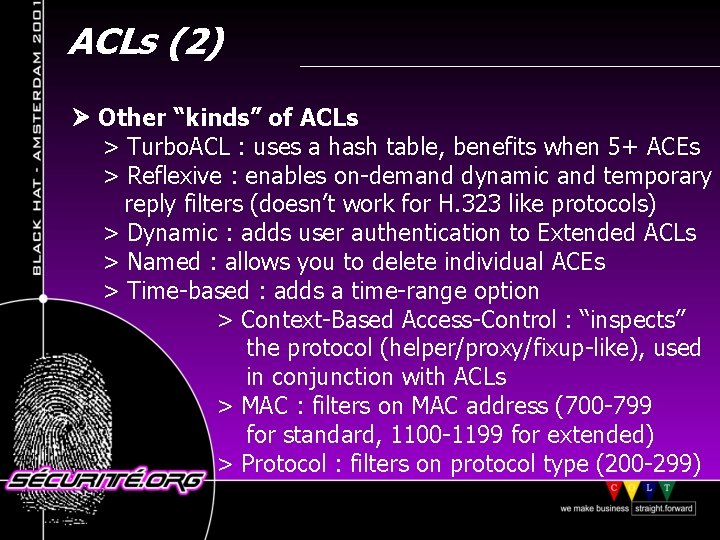 BLACK HAT - AMSTERDAM 2001

ACLs (2)

➤ Other “kinds” of ACLs
> TurboACL : uses a hash table, benefits when 5+ ACEs
> Reflexive : enables on-demand dynamic and temporary reply filters (doesn’t work for H.323 like protocols)
> Dynamic : adds user authentication to Extended ACLs
> Named : allows you to delete individual ACEs
> Time-based : adds a time-range option
> Context-Based Access-Control : “inspects” the protocol (helper/proxy/fixup-like), used in conjunction with ACLs
> MAC : filters on MAC address (700-799 for standard, 1100-1199 for extended)
> Protocol : filters on protocol type (200-299)

SÉCURITÉ.ORG

C O L T

we make business straight.forward